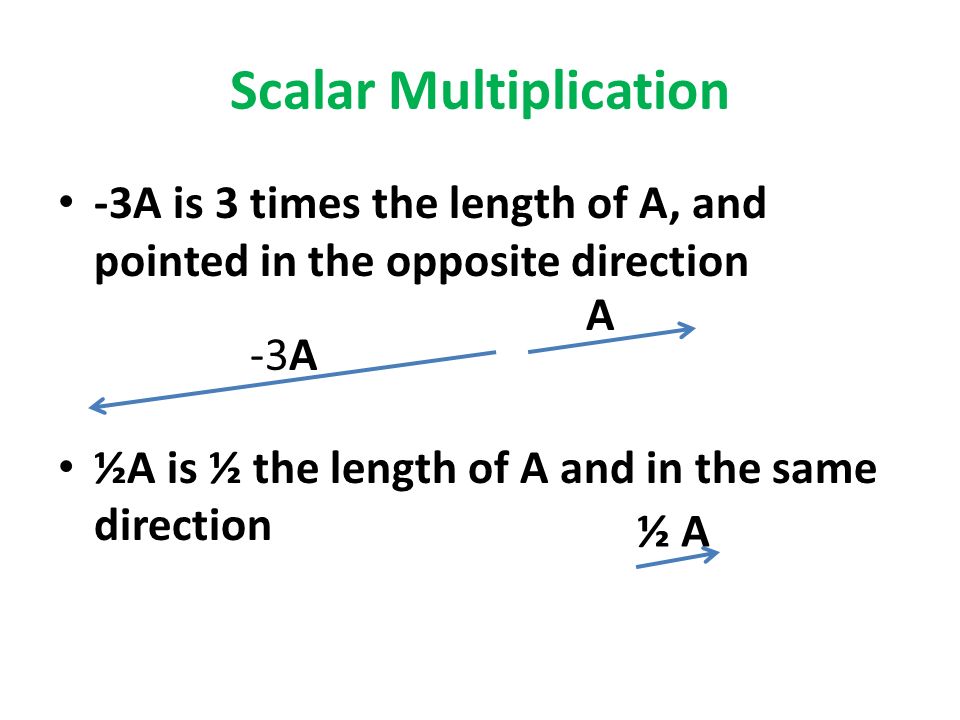 Scalar Multiplication

• -3A is 3 times the length of A, and pointed in the opposite direction

A

-3A

• ½A is ½ the length of A and in the same direction

½ A